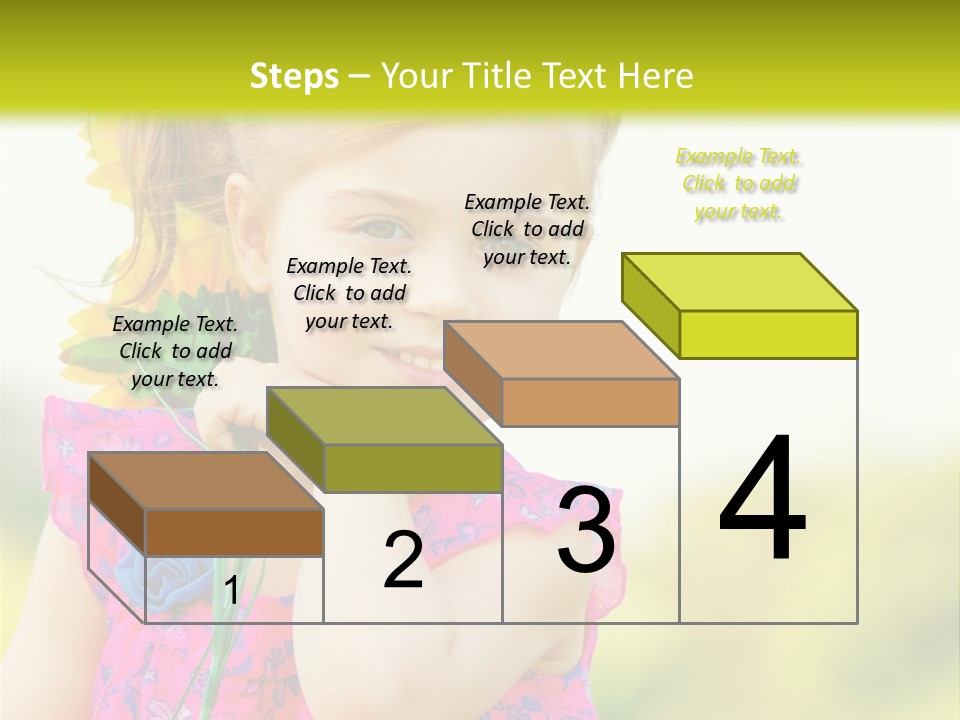 Steps – Your Title Text Here

Example Text. Click to add your text.

Example Text. Click to add your text.

Example Text. Click to add your text.

Example Text. Click to add your text.

1

2

3

4